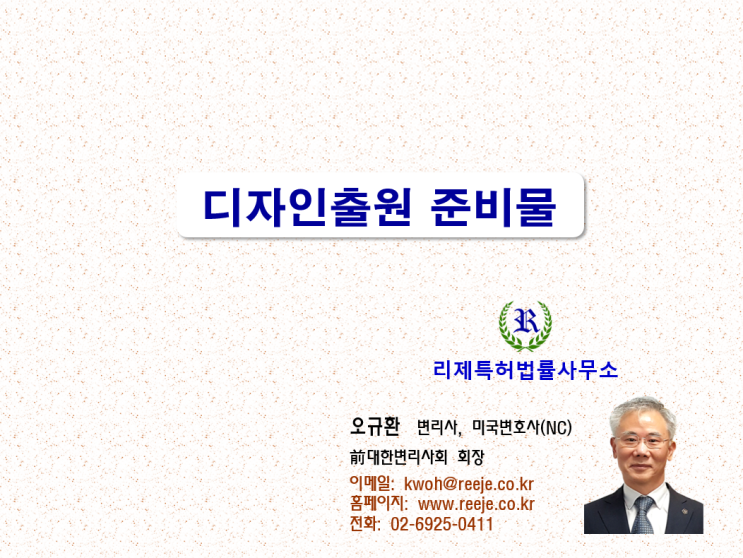 디자인출원 준비물

R

리제특허법률사무소

오규환 변리사, 미국변호사(NC)

前대한변리사회 회장

이메일: kwoh@reeje.co.kr
홈페이지: www.reeje.co.kr
전화: 02-6925-0411